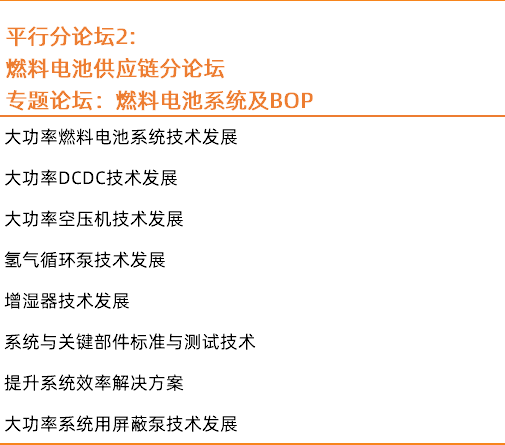 平行分论坛2:
燃料电池供应链分论坛
专题论坛：燃料电池系统及BOP

大功率燃料电池系统技术发展

大功率DCDC技术发展

大功率空压机技术发展

氢气循环泵技术发展

增湿器技术发展

系统与关键部件标准与测试技术

提升系统效率解决方案

大功率系统用屏蔽泵技术发展